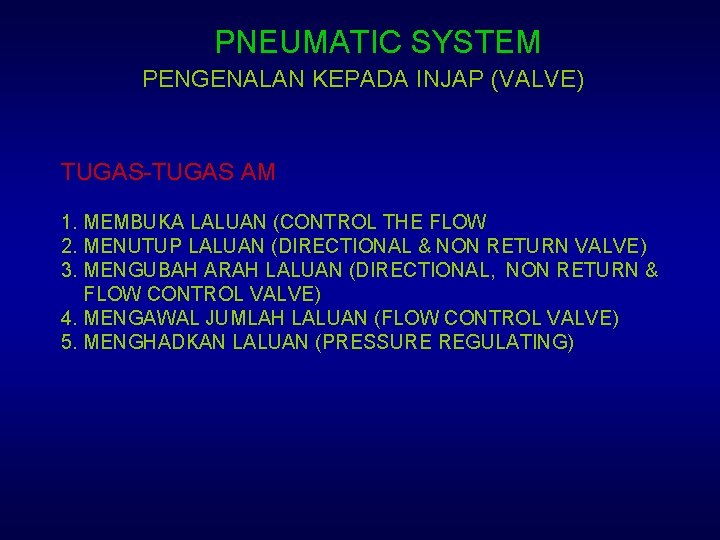 PNEUMATIC SYSTEM
PENGENALAN KEPADA INJAP (VALVE)

TUGAS-TUGAS AM

1. MEMBUKA LALUAN (CONTROL THE FLOW
2. MENUTUP LALUAN (DIRECTIONAL & NON RETURN VALVE)
3. MENGUBAH ARAH LALUAN (DIRECTIONAL, NON RETURN & FLOW CONTROL VALVE)
4. MENGAWAL JUMLAH LALUAN (FLOW CONTROL VALVE)
5. MENGHADKAN LALUAN (PRESSURE REGULATING)